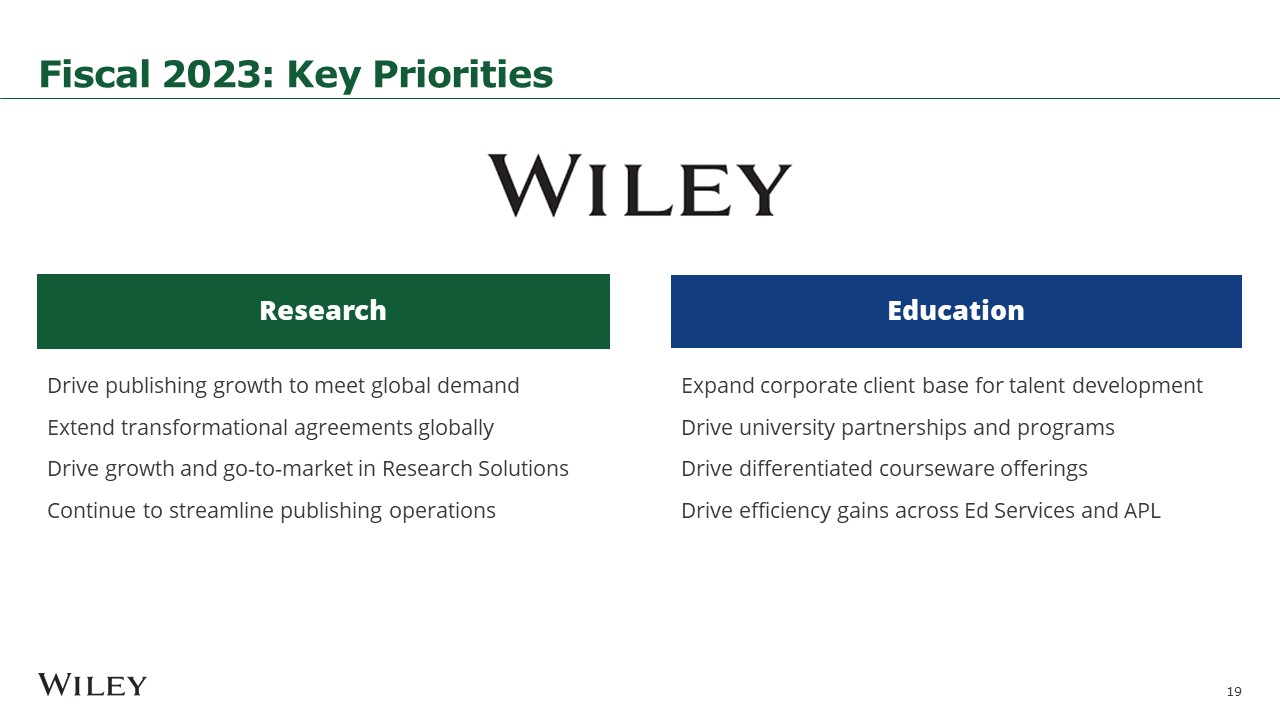 Fiscal 2023: Key Priorities

WILEY

Research

Drive publishing growth to meet global demand

Extend transformational agreements globally

Drive growth and go-to-market in Research Solutions

Continue to streamline publishing operations

Education

Expand corporate client base for talent development

Drive university partnerships and programs

Drive differentiated courseware offerings

Drive efficiency gains across Ed Services and APL

WILEY

19